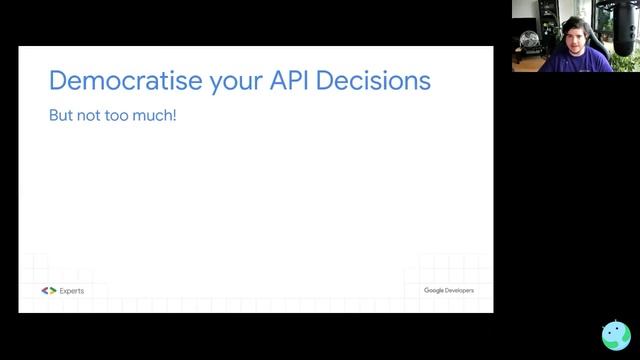 Democratise your API Decisions

But not too much!

Experts

Google Developers